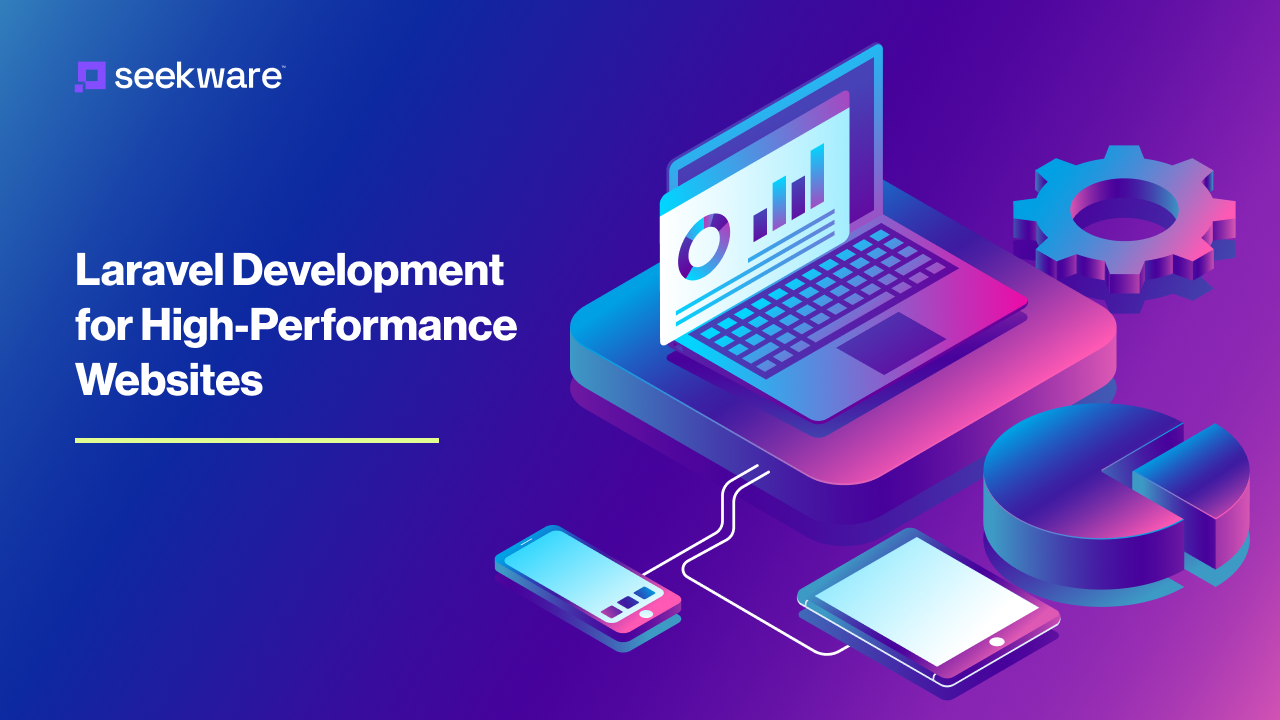 seekware™

Laravel Development for High-Performance Websites